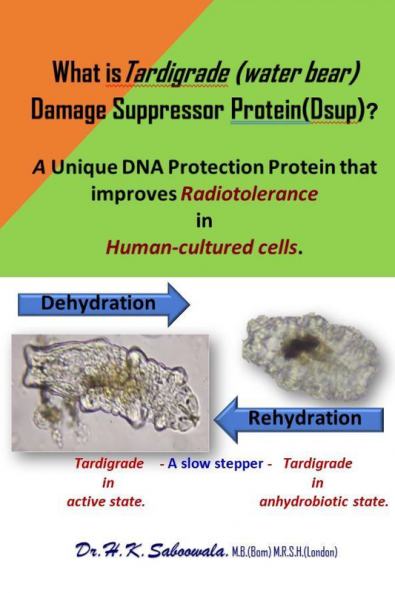 What is Tardigrade (water bear) Damage Suppressor Protein(Dsup)?

A Unique DNA Protection Protein that improves Radiotolerance in Human-cultured cells.

Dehydration

Rehydration

Tardigrade in active state.

- A slow stepper -

Tardigrade in anhydrobiotic state.

Dr. H. K. Saboowala. M.B.(Bom) M.R.S.H.(London)